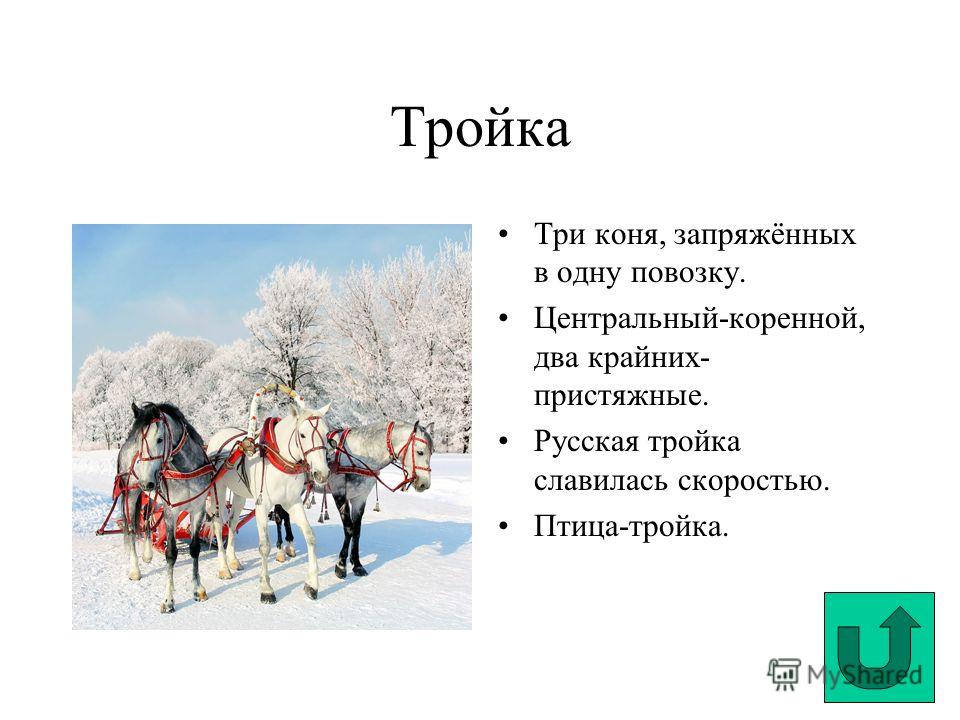 Тройка

• Три коня, запряжённых в одну повозку.
• Центральный-коренной, два крайних-пристяжные.
• Русская тройка славилась скоростью.
• Птица-тройка.

MyShared